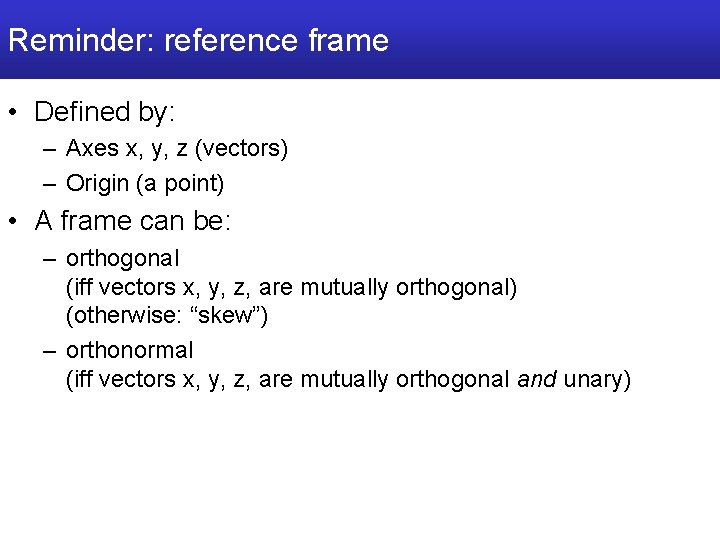 Reminder: reference frame

• Defined by:
– Axes x, y, z (vectors)
– Origin (a point)

• A frame can be:
– orthogonal
(iff vectors x, y, z, are mutually orthogonal)
(otherwise: “skew”)
– orthonormal
(iff vectors x, y, z, are mutually orthogonal and unary)